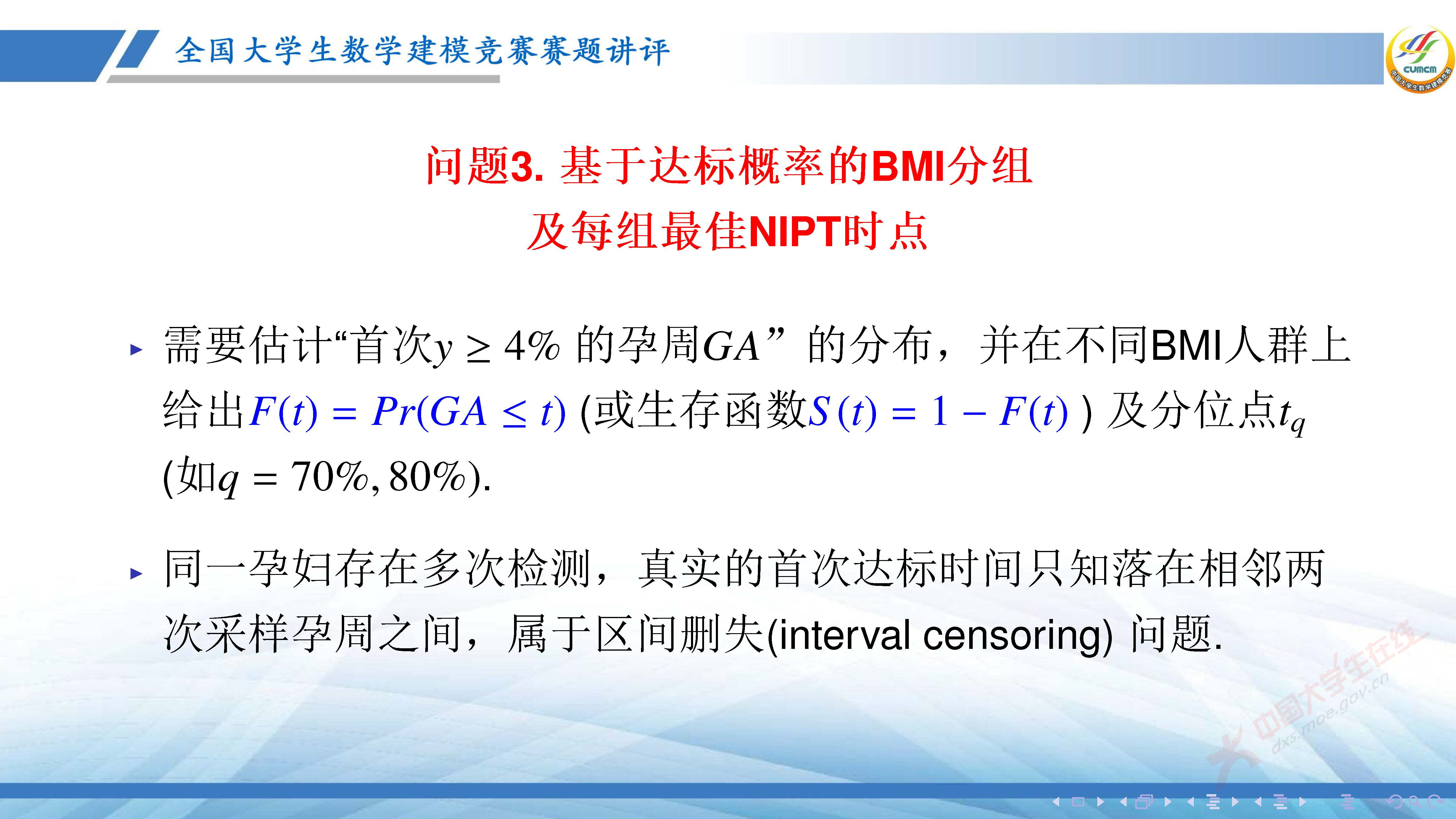 全国大学生数学建模竞赛赛题讲评

CUMCM
中国大学生数学建模竞赛

问题3. 基于达标概率的BMI分组
及每组最佳NIPT时点

▸ 需要估计“首次$y \geq 4\%$ 的孕周$GA$” 的分布，并在不同BMI人群上给出$F(t) = Pr(GA \leq t)$ (或生存函数$S(t) = 1 - F(t)$ ) 及分位点$t_q$ (如$q = 70\%, 80\%$).

▸ 同一孕妇存在多次检测，真实的首次达标时间只知落在相邻两次采样孕周之间，属于区间删失(interval censoring) 问题.

中国大学生在线
dxs.moe.gov.cn